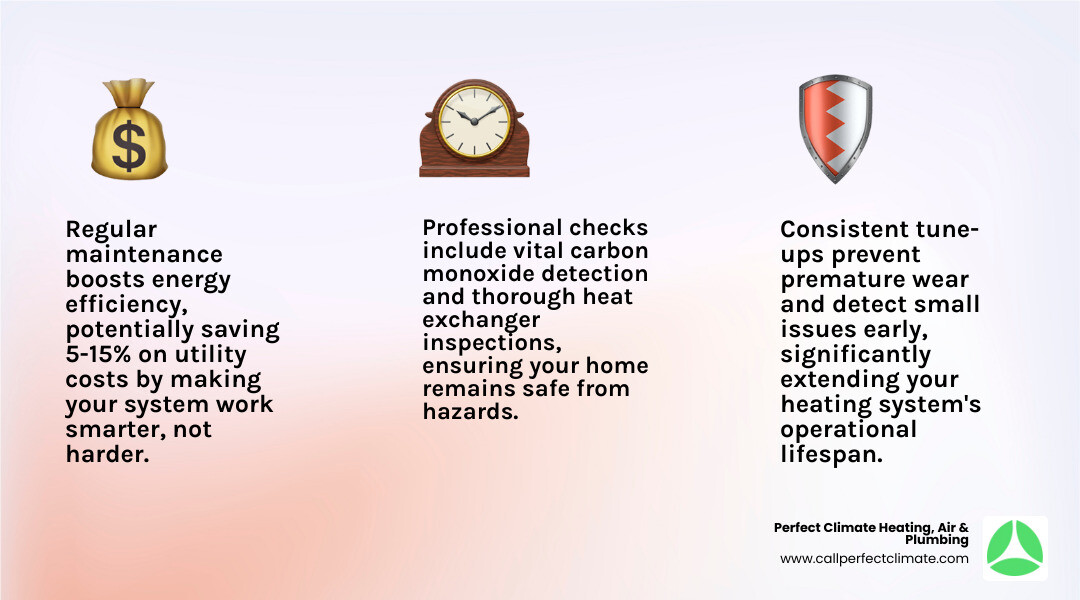 $

Regular maintenance boosts energy efficiency, potentially saving 5-15% on utility costs by making your system work smarter, not harder.

Professional checks include vital carbon monoxide detection and thorough heat exchanger inspections, ensuring your home remains safe from hazards.

Consistent tune-ups prevent premature wear and detect small issues early, significantly extending your heating system's operational lifespan.

Perfect Climate Heating, Air & Plumbing
www.callperfectclimate.com